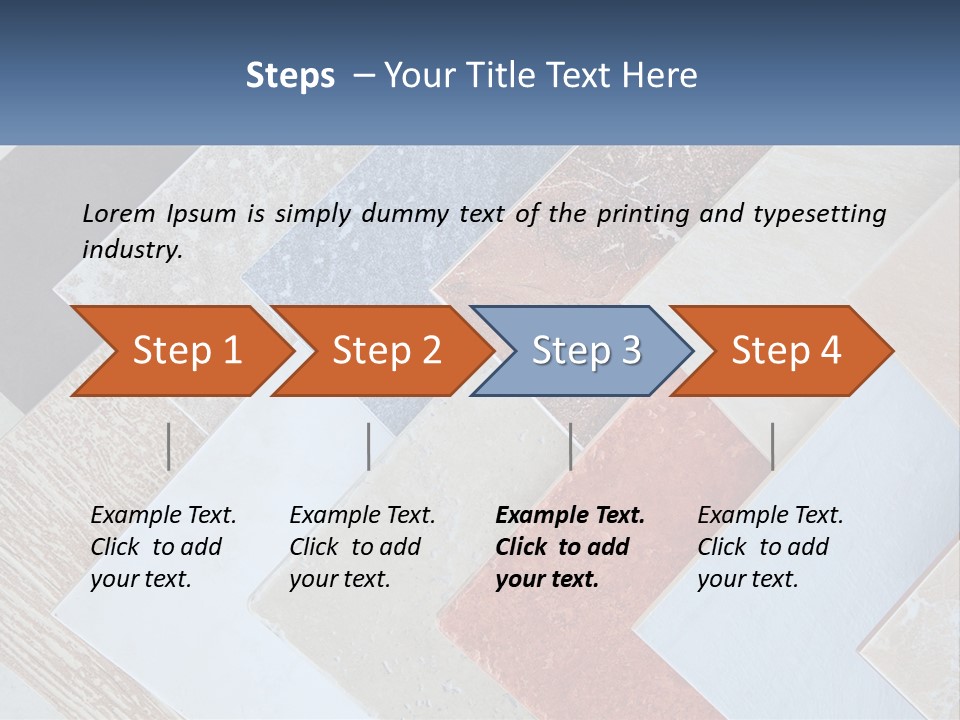 Steps – Your Title Text Here

Lorem Ipsum is simply dummy text of the printing and typesetting industry.

Step 1

Step 2

Step 3

Step 4

Example Text. Click to add your text.

Example Text. Click to add your text.

Example Text. Click to add your text.

Example Text. Click to add your text.